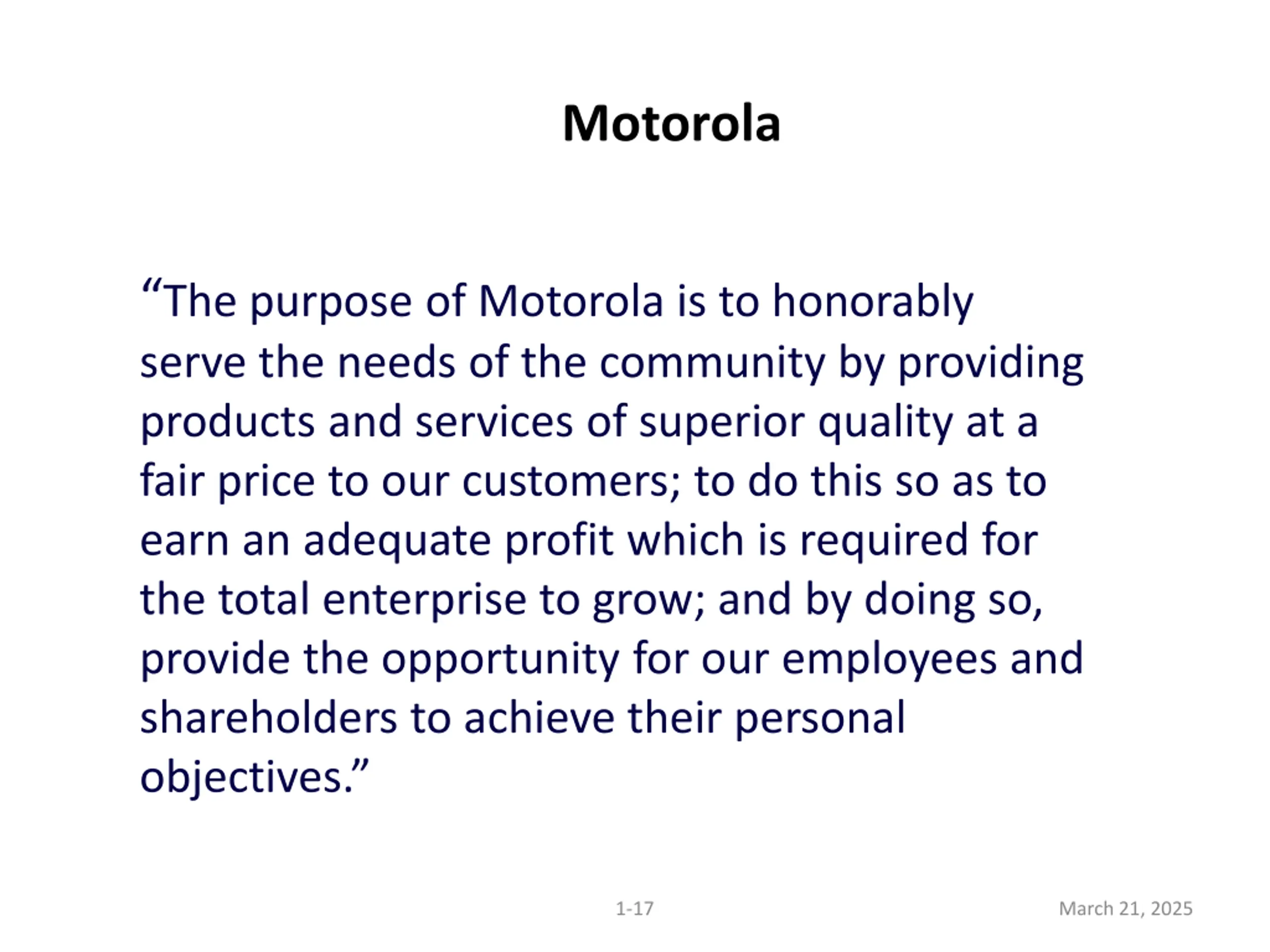 Motorola

“The purpose of Motorola is to honorably serve the needs of the community by providing products and services of superior quality at a fair price to our customers; to do this so as to earn an adequate profit which is required for the total enterprise to grow; and by doing so, provide the opportunity for our employees and shareholders to achieve their personal objectives.”

1-17

March 21, 2025